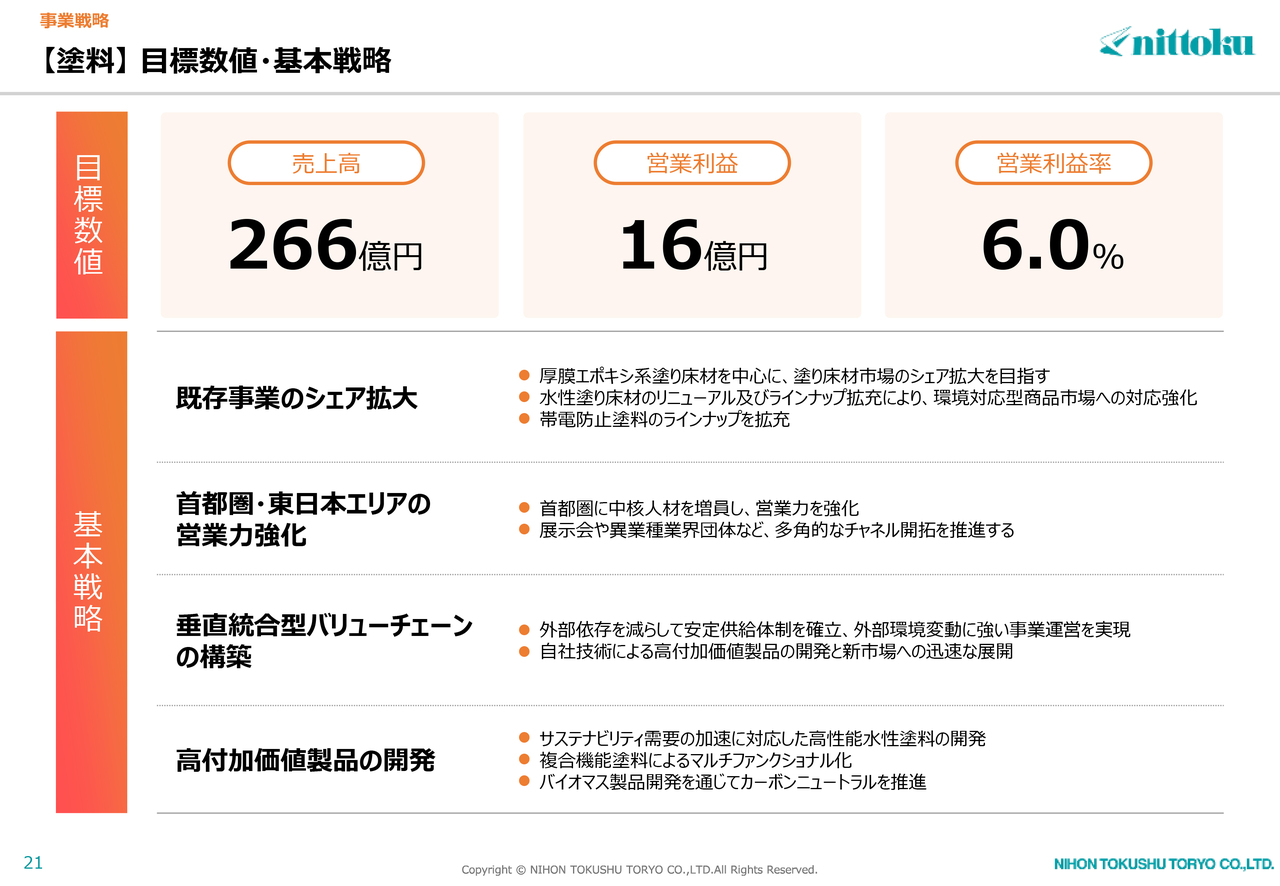 事業戦略

【塗料】目標数値・基本戦略

nittoku

目標数値

売上高
266億円

営業利益
16億円

営業利益率
6.0%

基本戦略

既存事業のシェア拡大
● 厚膜エポキシ系塗り床材を中心に、塗り床材市場のシェア拡大を目指す
● 水性塗り床材のリニューアル及びラインナップ拡充により、環境対応型商品市場への対応強化
● 帯電防止塗料のラインナップを拡充

首都圏・東日本エリアの営業力強化
● 首都圏に中核人材を増員し、営業力を強化
● 展示会や異業種業界団体など、多角的なチャネル開拓を推進する

垂直統合型バリューチェーンの構築
● 外部依存を減らして安定供給体制を確立、外部環境変動に強い事業運営を実現
● 自社技術による高付加価値製品の開発と新市場への迅速な展開

高付加価値製品の開発
● サステナビリティ需要の加速に対応した高性能水性塗料の開発
● 複合機能塗料によるマルチファンクショナル化
● バイオマス製品開発を通じてカーボンニュートラルを推進

21

Copyright © NIHON TOKUSHU TORYO CO.,LTD.All Rights Reserved.

NIHON TOKUSHU TORYO CO.,LTD.